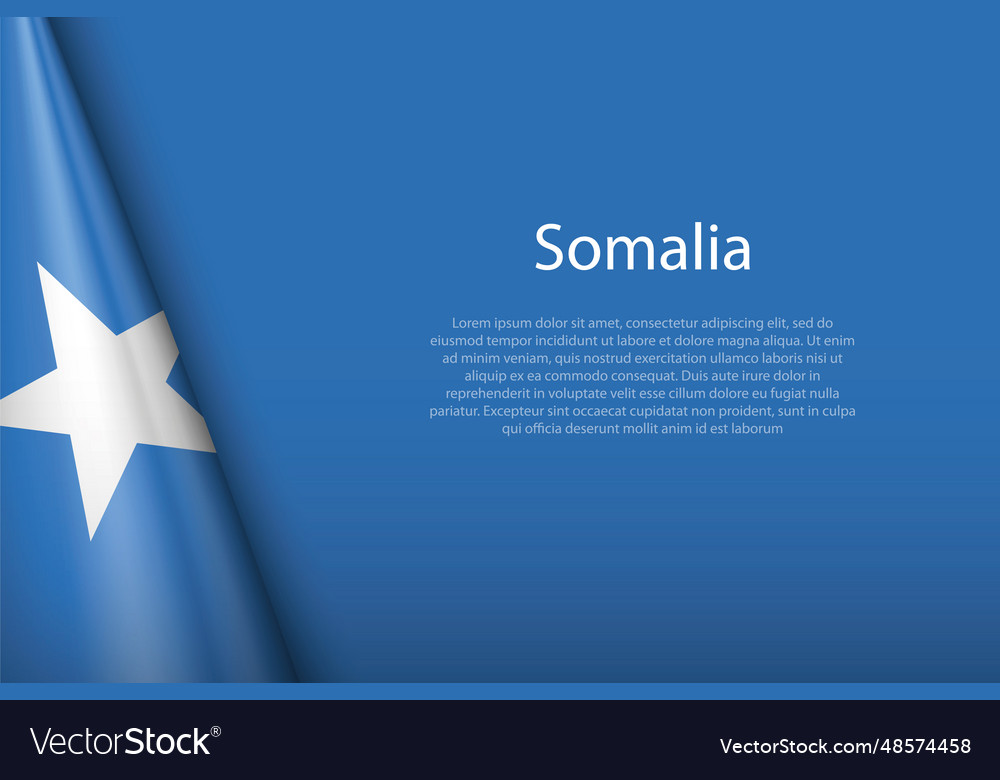 Somalia

Lorem ipsum dolor sit amet, consectetur adipiscing elit, sed do eiusmod tempor incididunt ut labore et dolore magna aliqua. Ut enim ad minim veniam, quis nostrud exercitation ullamco laboris nisi ut aliquip ex ea commodo consequat. Duis aute irure dolor in reprehenderit in voluptate velit esse cillum dolore eu fugiat nulla pariatur. Excepteur sint occaecat cupidatat non proident, sunt in culpa qui officia deserunt mollit anim id est laborum

VectorStock®

VectorStock.com/48574458